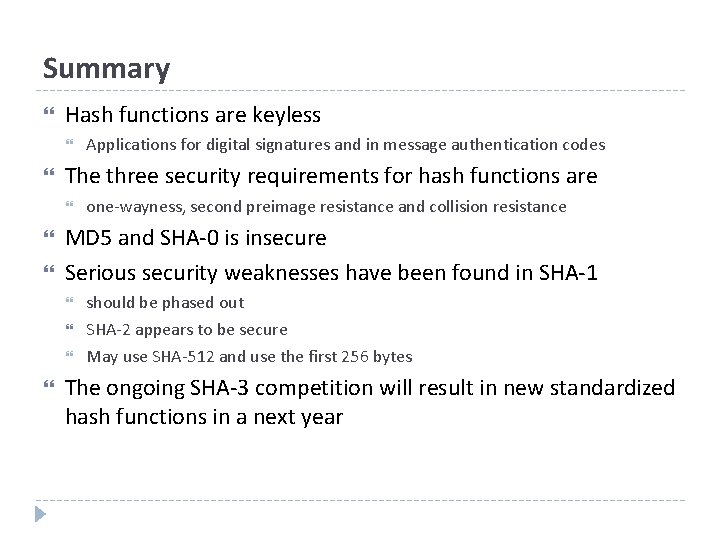 Summary

Hash functions are keyless

Applications for digital signatures and in message authentication codes

The three security requirements for hash functions are

one-wayness, second preimage resistance and collision resistance

MD5 and SHA-0 is insecure

Serious security weaknesses have been found in SHA-1

should be phased out

SHA-2 appears to be secure

May use SHA-512 and use the first 256 bytes

The ongoing SHA-3 competition will result in new standardized hash functions in a next year